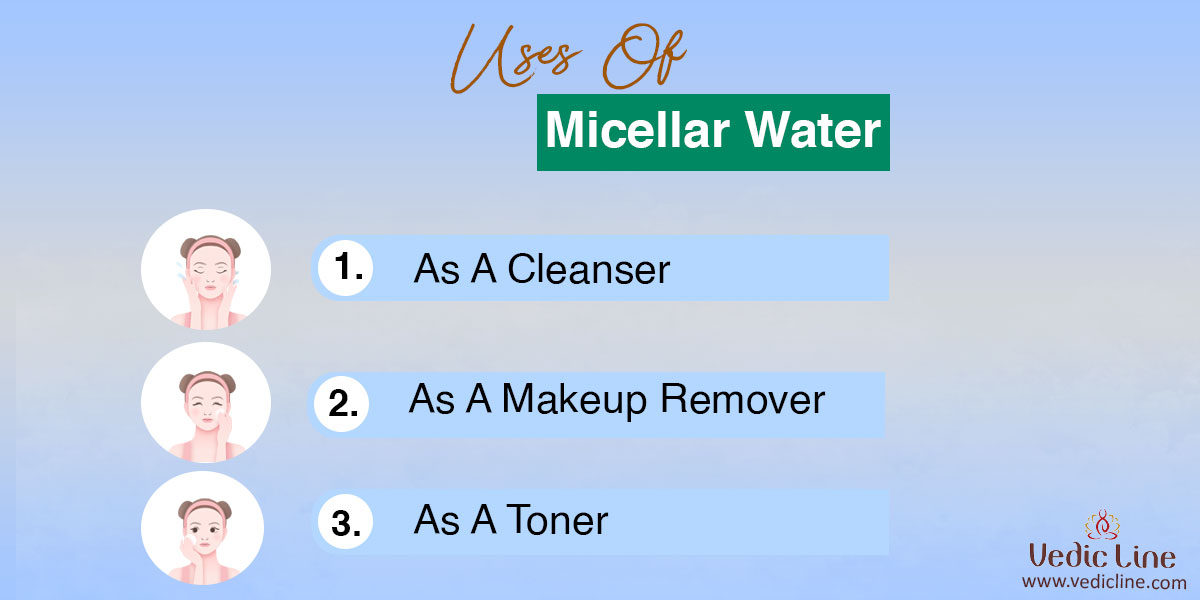 Uses Of

Micellar Water

1. As A Cleanser

2. As A Makeup Remover

3. As A Toner

Vedic Line
www.vedicline.com